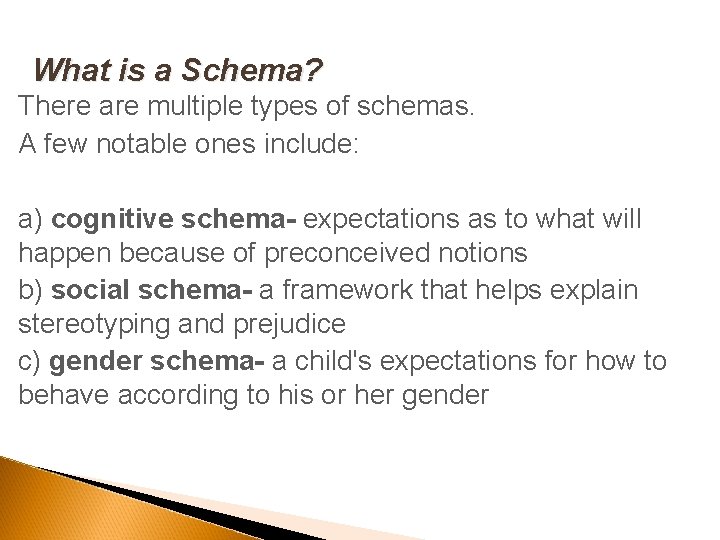 What is a Schema?

There are multiple types of schemas.
A few notable ones include:

a) cognitive schema- expectations as to what will happen because of preconceived notions
b) social schema- a framework that helps explain stereotyping and prejudice
c) gender schema- a child's expectations for how to behave according to his or her gender